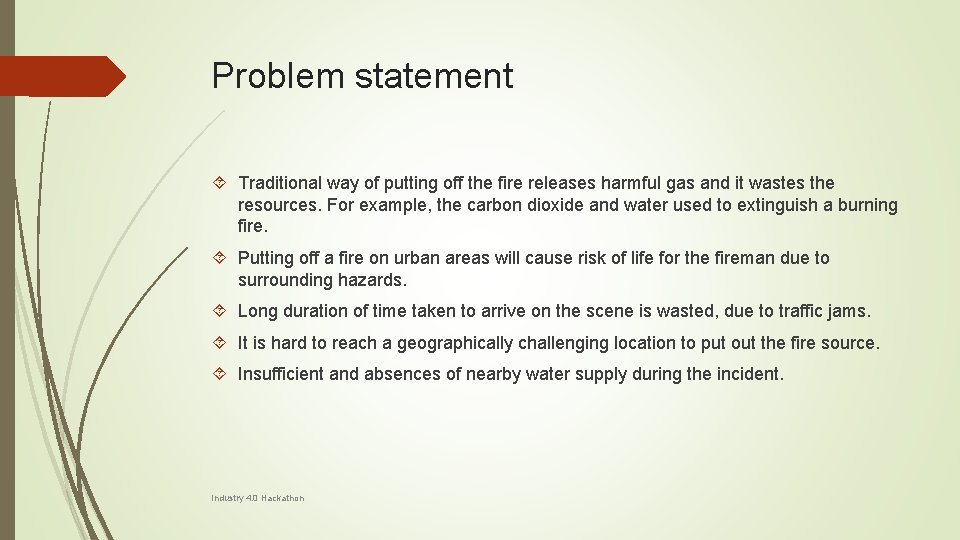 Problem statement

Traditional way of putting off the fire releases harmful gas and it wastes the resources. For example, the carbon dioxide and water used to extinguish a burning fire.

Putting off a fire on urban areas will cause risk of life for the fireman due to surrounding hazards.

Long duration of time taken to arrive on the scene is wasted, due to traffic jams.

It is hard to reach a geographically challenging location to put out the fire source.

Insufficient and absences of nearby water supply during the incident.

Industry 4.0 Hackathon